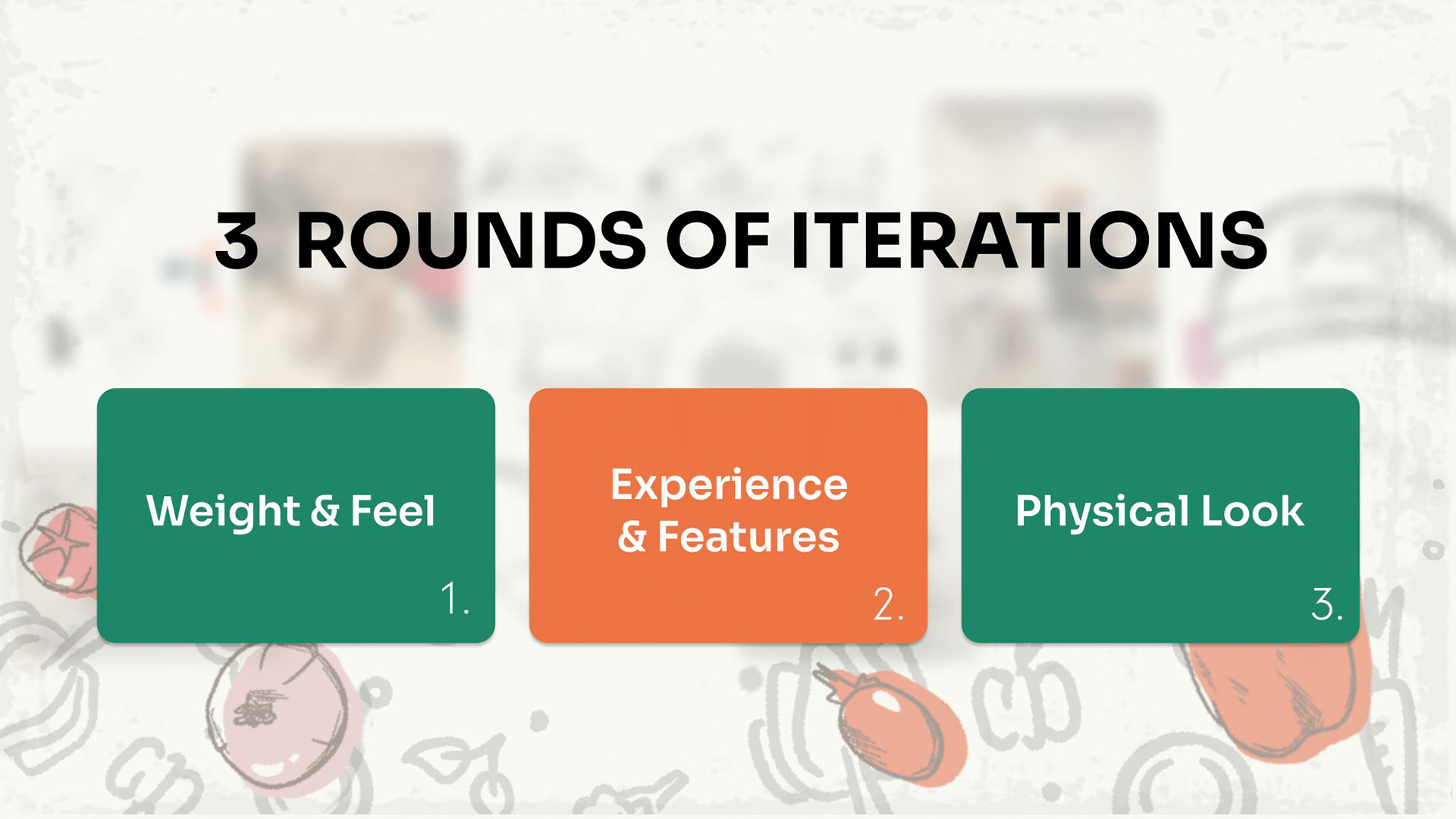 3 ROUNDS OF ITERATIONS

Weight & Feel

1.

Experience & Features

2.

Physical Look

3.